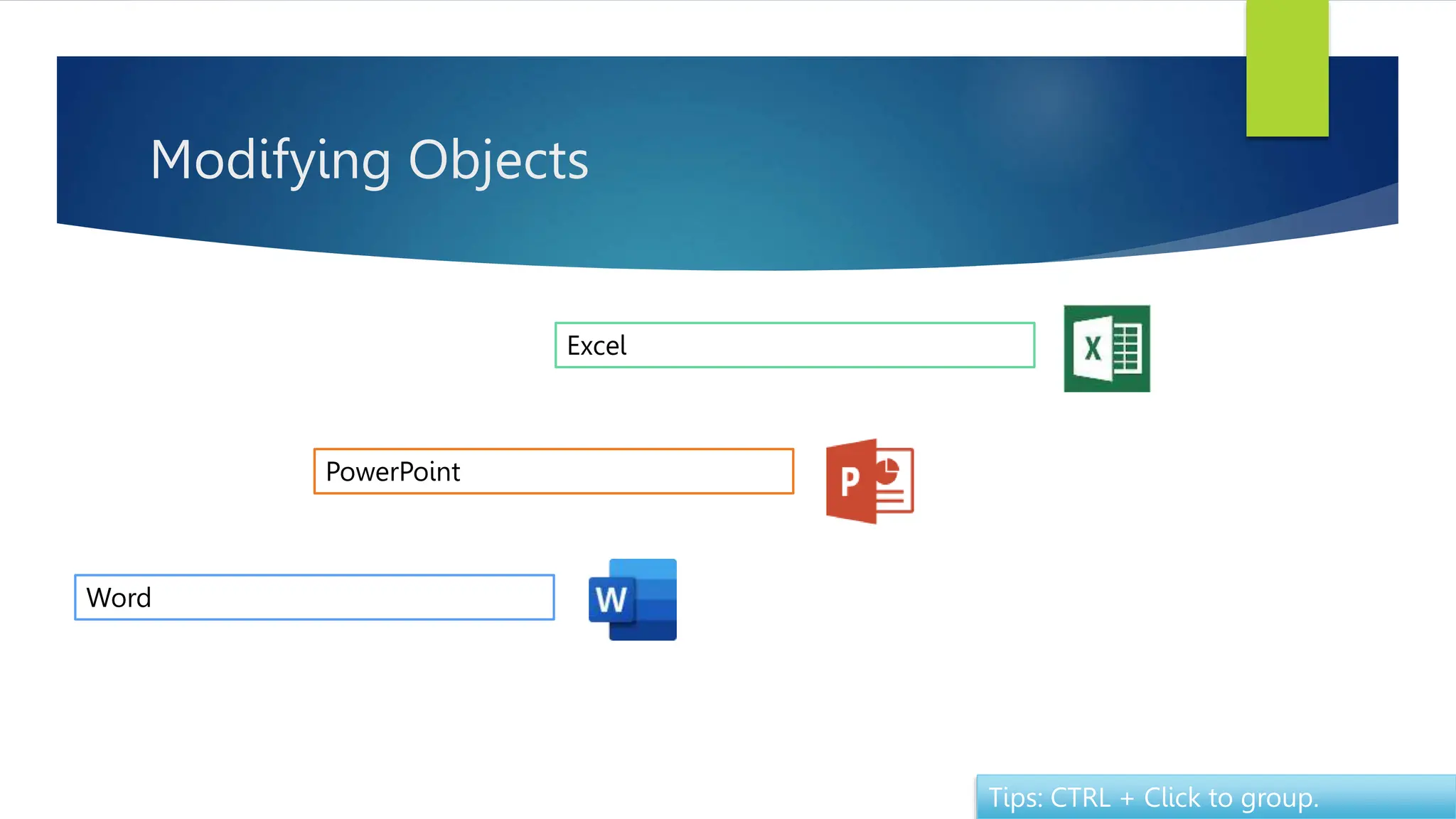 Modifying Objects

Excel

X

PowerPoint

P

Word

W

Tips: CTRL + Click to group.